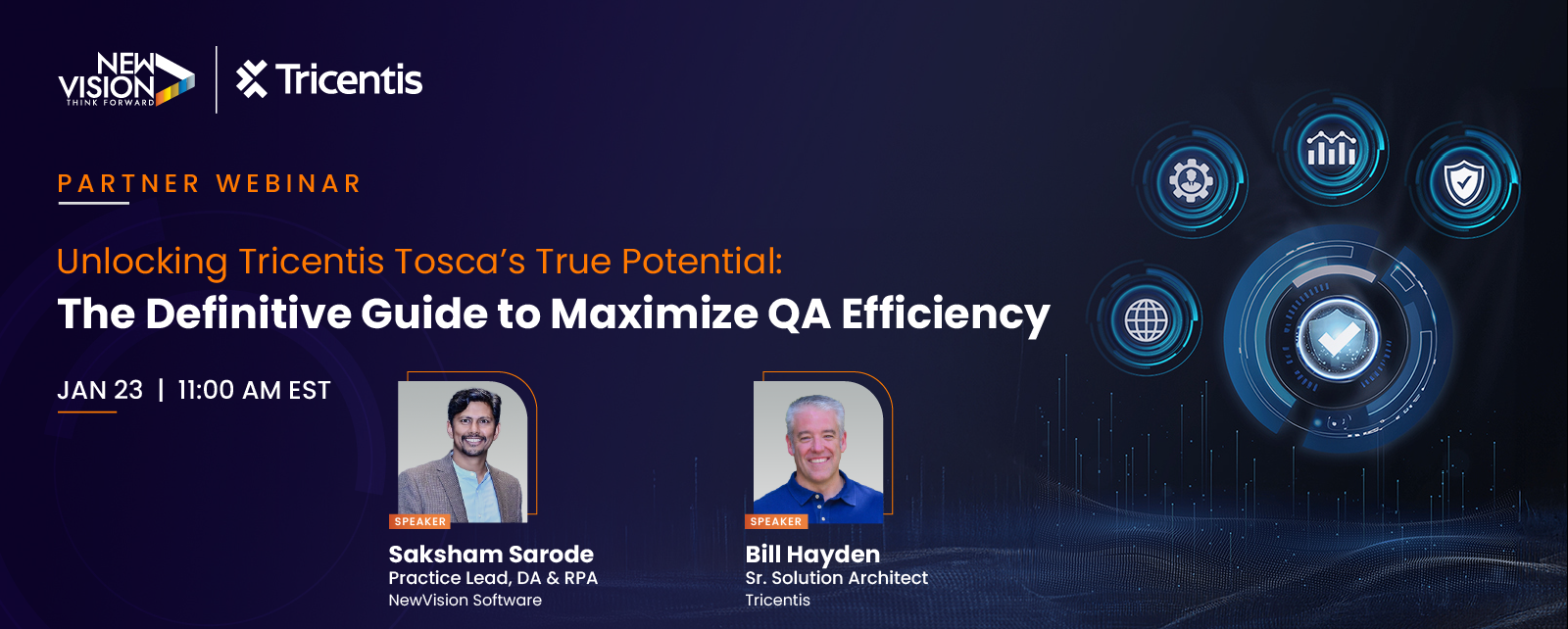 NEW VISION
THINK FORWARD

Tricentis

PARTNER WEBINAR

Unlocking Tricentis Tosca's True Potential:
The Definitive Guide to Maximize QA Efficiency

JAN 23 | 11:00 AM EST

SPEAKER
Saksham Sarode
Practice Lead, DA & RPA
NewVision Software

SPEAKER
Bill Hayden
Sr. Solution Architect
Tricentis